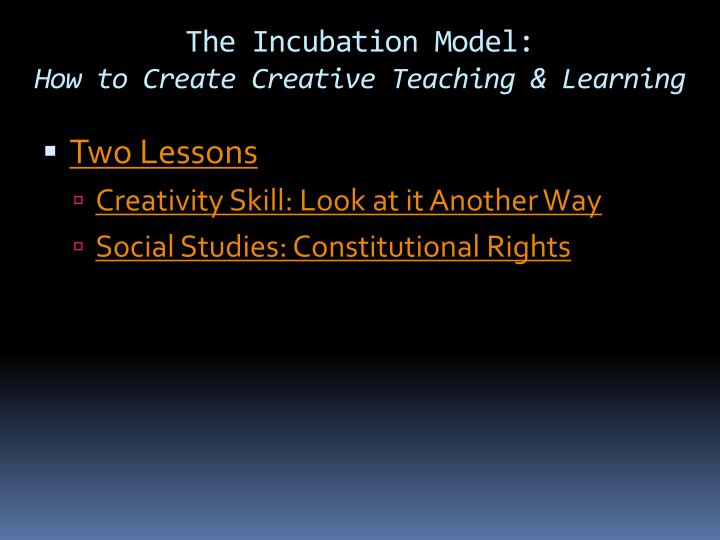 The Incubation Model:
How to Create Creative Teaching & Learning

Two Lessons
Creativity Skill: Look at it Another Way
Social Studies: Constitutional Rights